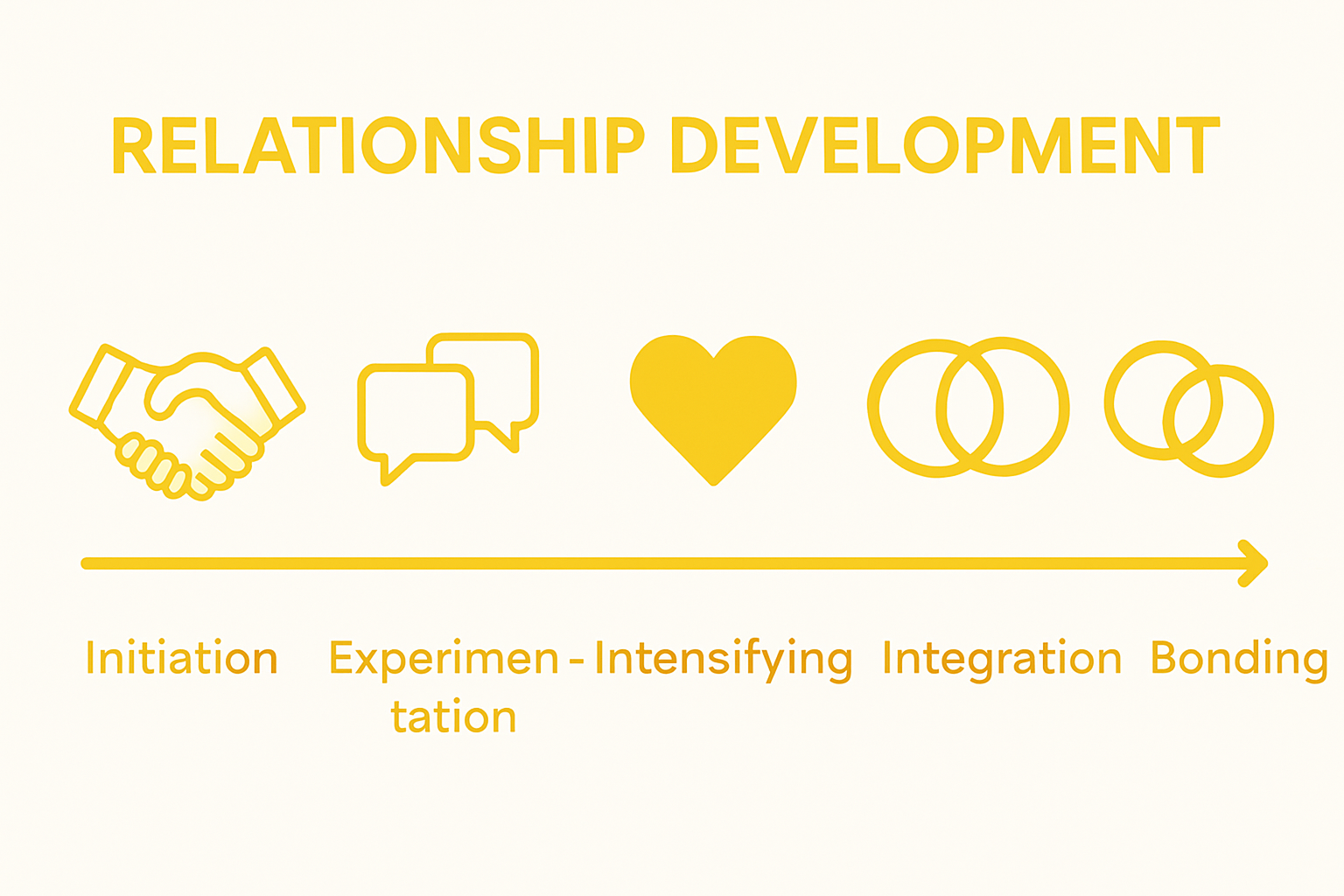 RELATIONSHIP DEVELOPMENT

Initiation Experimentation Intensifying Integration Bonding